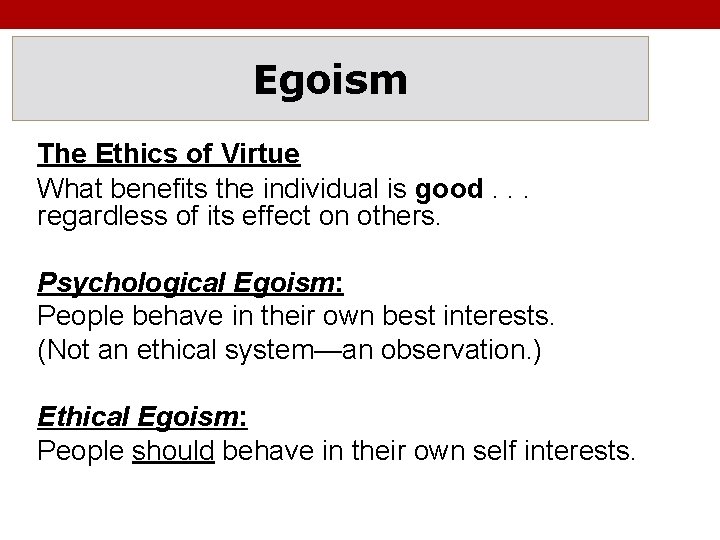 Egoism

The Ethics of Virtue
What benefits the individual is good . . . regardless of its effect on others.

Psychological Egoism:
People behave in their own best interests.
(Not an ethical system—an observation.)

Ethical Egoism:
People should behave in their own self interests.